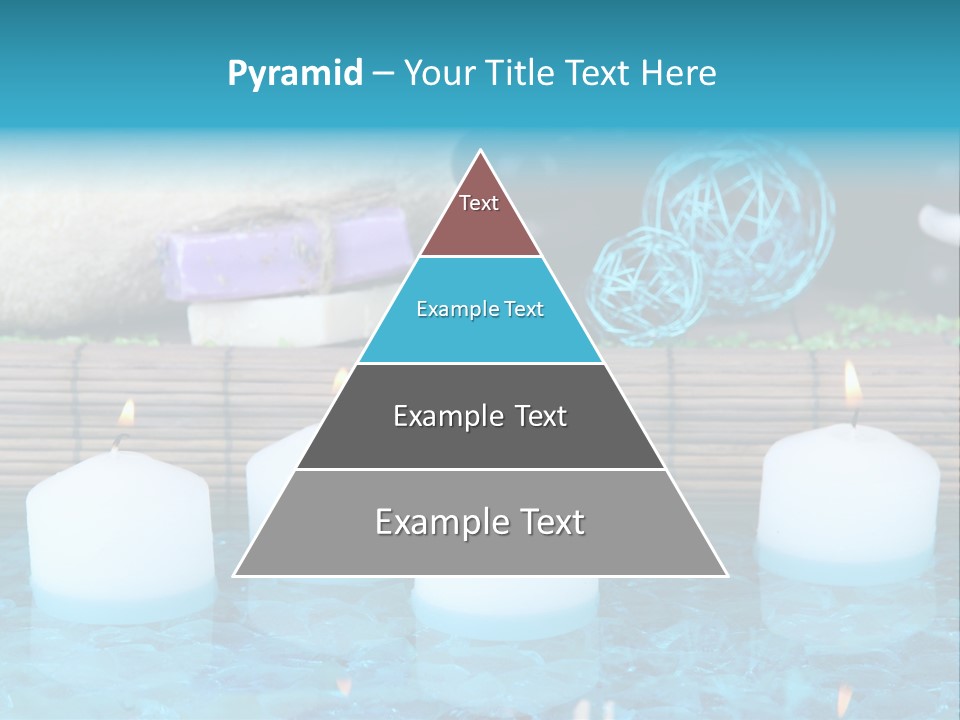 Pyramid – Your Title Text Here

Text

Example Text

Example Text

Example Text